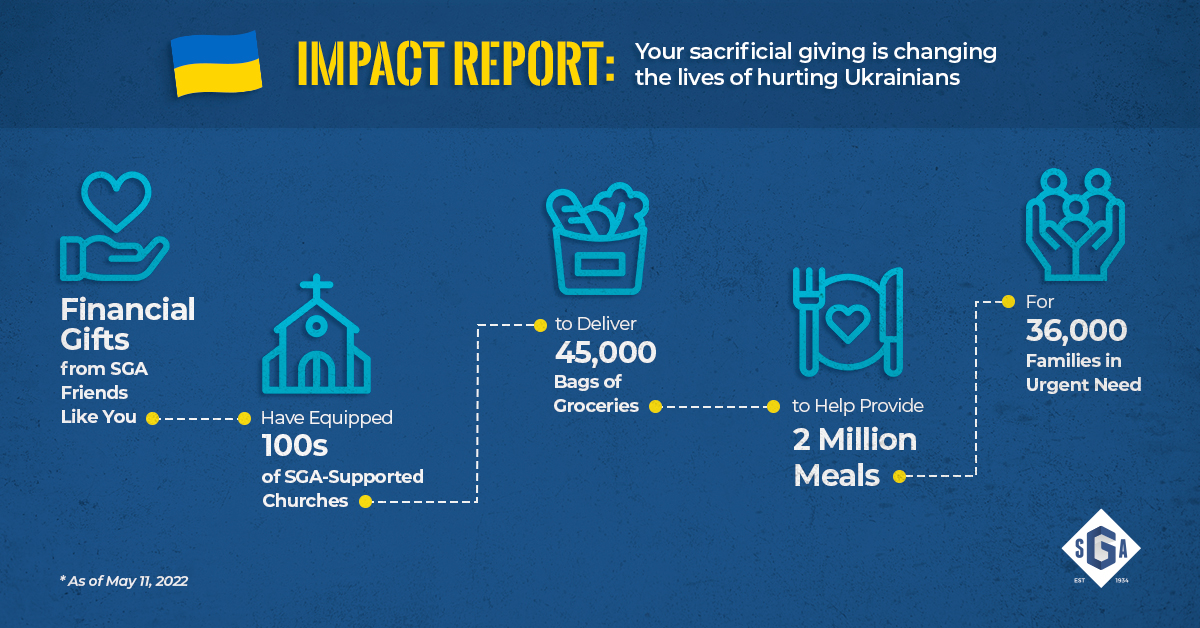 IMPACT REPORT: Your sacrificial giving is changing the lives of hurting Ukrainians

Financial Gifts from SGA Friends Like You

Have Equipped 100s of SGA-Supported Churches

to Deliver 45,000 Bags of Groceries

to Help Provide 2 Million Meals

For 36,000 Families in Urgent Need

* As of May 11, 2022

SGA
EST 1934